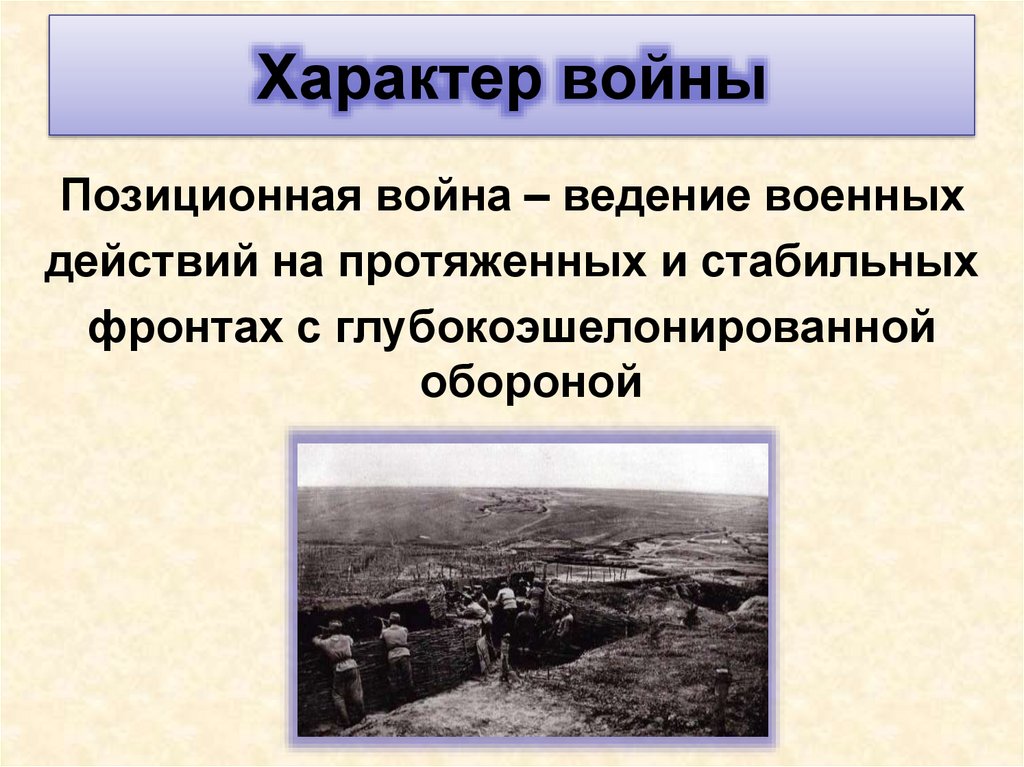 Характер войны

Позиционная война – ведение военных действий на протяженных и стабильных фронтах с глубокоэшелонированной обороной